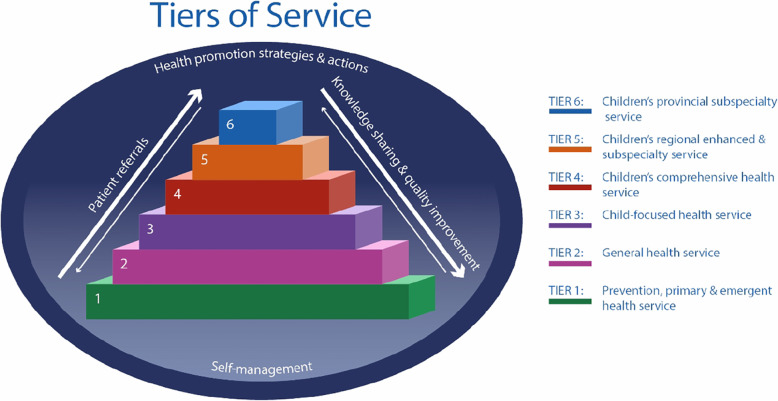 Tiers of Service

Health promotion strategies & actions

Patient referrals

Knowledge sharing & quality improvement

6

5

4

3

2

1

Self-management

TIER 6: Children's provincial subspecialty service

TIER 5: Children's regional enhanced & subspecialty service

TIER 4: Children's comprehensive health service

TIER 3: Child-focused health service

TIER 2: General health service

TIER 1: Prevention, primary & emergent health service